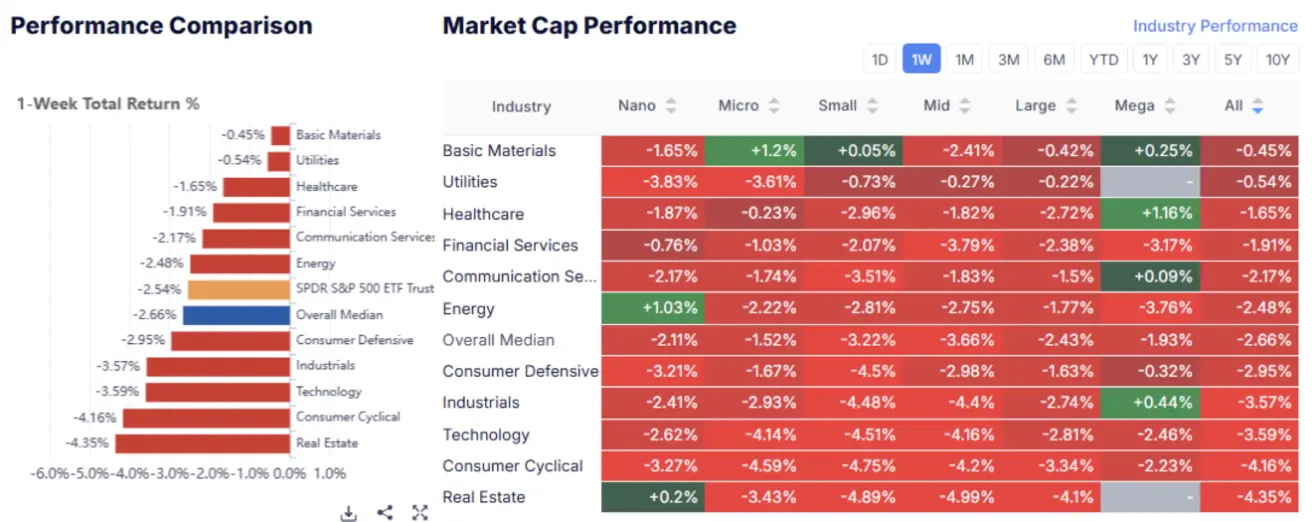 Performance Comparison

1-Week Total Return %

-0.45% Basic Materials
-0.54% Utilities
-1.65% Healthcare
-1.91% Financial Services
-2.17% Communication Services
-2.48% Energy
-2.54% SPDR S&P 500 ETF Trust
-2.66% Overall Median
-2.95% Consumer Defensive
-3.57% Industrials
-3.59% Technology
-4.16% Consumer Cyclical
-4.35% Real Estate

-6.0% -5.0% -4.0% -3.0% -2.0% -1.0% 0.0% 1.0%

Market Cap Performance

Industry Performance

1D 1W 1M 3M 6M YTD 1Y 3Y 5Y 10Y

| Industry | Nano | Micro | Small | Mid | Large | Mega | All |
|---|---|---|---|---|---|---|---|
| Basic Materials | -1.65% | +1.2% | +0.05% | -2.41% | -0.42% | +0.25% | -0.45% |
| Utilities | -3.83% | -3.61% | -0.73% | -0.27% | -0.22% | - | -0.54% |
| Healthcare | -1.87% | -0.23% | -2.96% | -1.82% | -2.72% | +1.16% | -1.65% |
| Financial Services | -0.76% | -1.03% | -2.07% | -3.79% | -2.38% | -3.17% | -1.91% |
| Communication Se... | -2.17% | -1.74% | -3.51% | -1.83% | -1.5% | +0.09% | -2.17% |
| Energy | +1.03% | -2.22% | -2.81% | -2.75% | -1.77% | -3.76% | -2.48% |
| Overall Median | -2.11% | -1.52% | -3.22% | -3.66% | -2.43% | -1.93% | -2.66% |
| Consumer Defensive | -3.21% | -1.67% | -4.5% | -2.98% | -1.63% | -0.32% | -2.95% |
| Industrials | -2.41% | -2.93% | -4.48% | -4.4% | -2.74% | +0.44% | -3.57% |
| Technology | -2.62% | -4.14% | -4.51% | -4.16% | -2.81% | -2.46% | -3.59% |
| Consumer Cyclical | -3.27% | -4.59% | -4.75% | -4.2% | -3.34% | -2.23% | -4.16% |
| Real Estate | +0.2% | -3.43% | -4.89% | -4.99% | -4.1% | - | -4.35% |